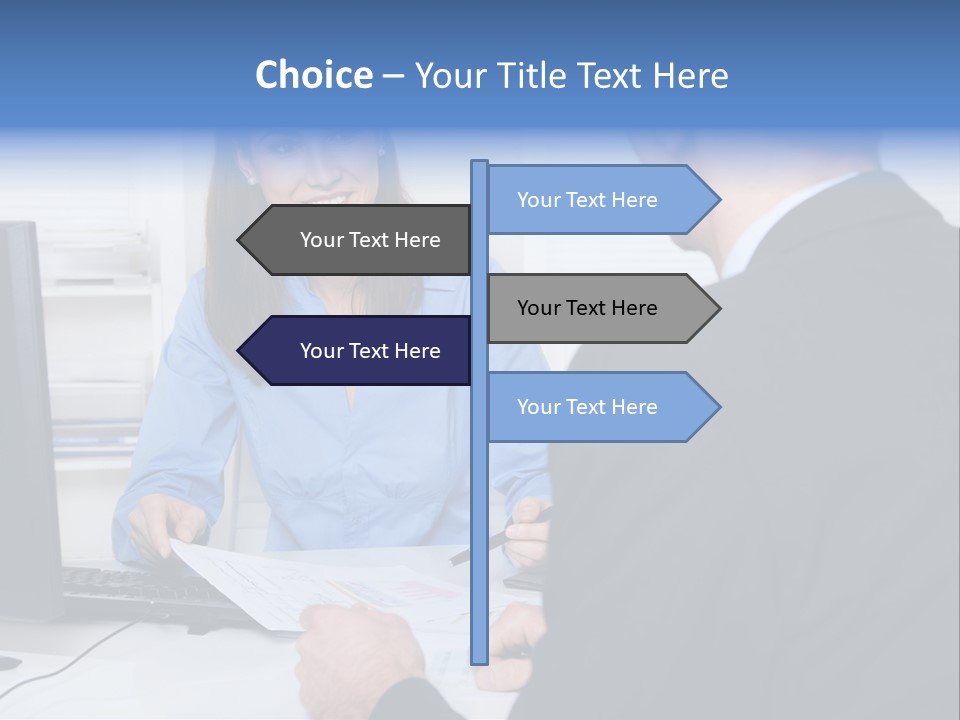 Choice – Your Title Text Here

Your Text Here

Your Text Here

Your Text Here

Your Text Here

Your Text Here